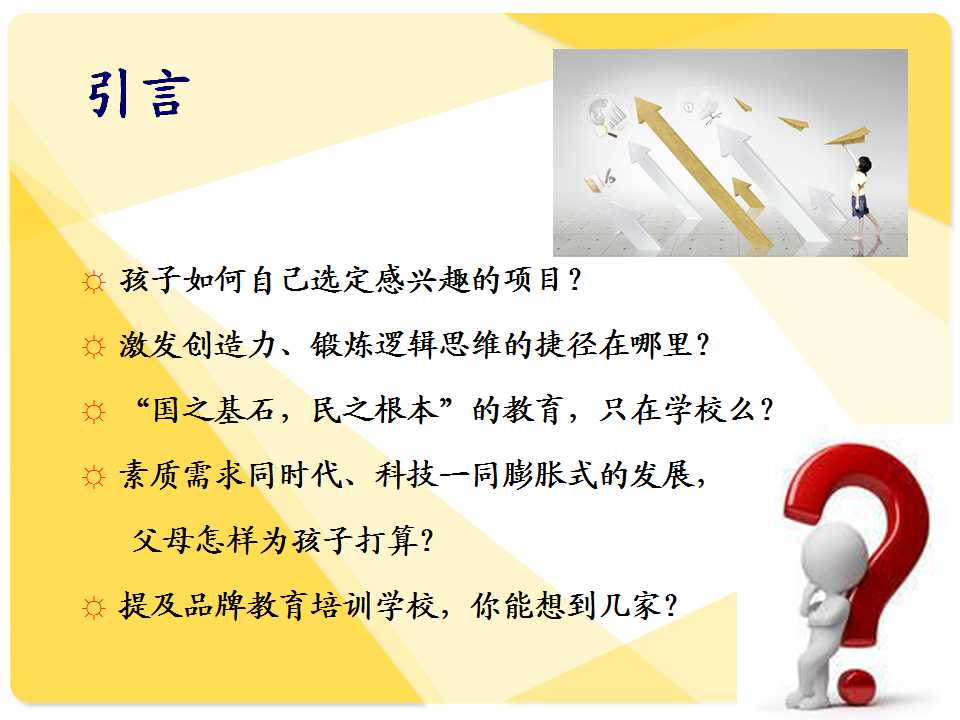 引言

☼ 孩子如何自己选定感兴趣的项目？

☼ 激发创造力、锻炼逻辑思维的捷径在哪里？

☼ “国之基石，民之根本”的教育，只在学校么？

☼ 素质需求同时代、科技一同膨胀式的发展，父母怎样为孩子打算？

☼ 提及品牌教育培训学校，你能想到几家？